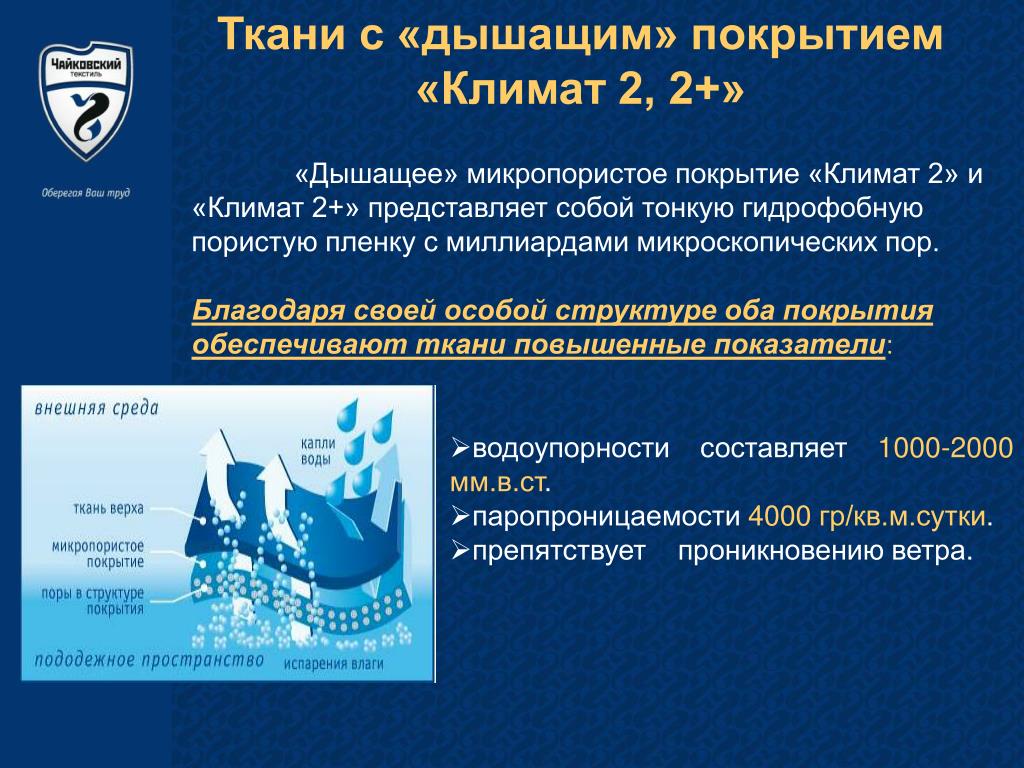 ЧАЙКОВСКИЙ
ТЕКСТИЛЬ

Оберегая Ваш труд

Ткани с «дышащим» покрытием «Климат 2, 2+»

«Дышащее» микропористое покрытие «Климат 2» и «Климат 2+» представляет собой тонкую гидрофобную пористую пленку с миллиардами микроскопических пор.

Благодаря своей особой структуре оба покрытия обеспечивают ткани повышенные показатели:

внешняя среда
капли воды
ткань верха
микропористое покрытие
поры в структуре покрытия
пододежное пространство
испарения влаги

➢водоупорности составляет 1000-2000 мм.в.ст.
➢паропроницаемости 4000 гр/кв.м.сутки.
➢препятствует проникновению ветра.